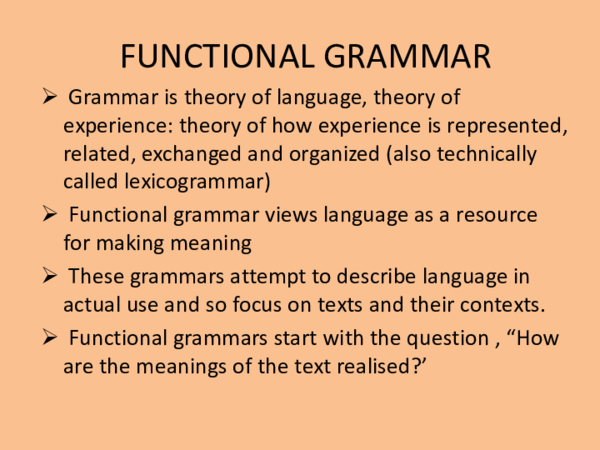 FUNCTIONAL GRAMMAR

➢ Grammar is theory of language, theory of experience: theory of how experience is represented, related, exchanged and organized (also technically called lexicogrammar)

➢ Functional grammar views language as a resource for making meaning

➢ These grammars attempt to describe language in actual use and so focus on texts and their contexts.

➢ Functional grammars start with the question , “How are the meanings of the text realised?’